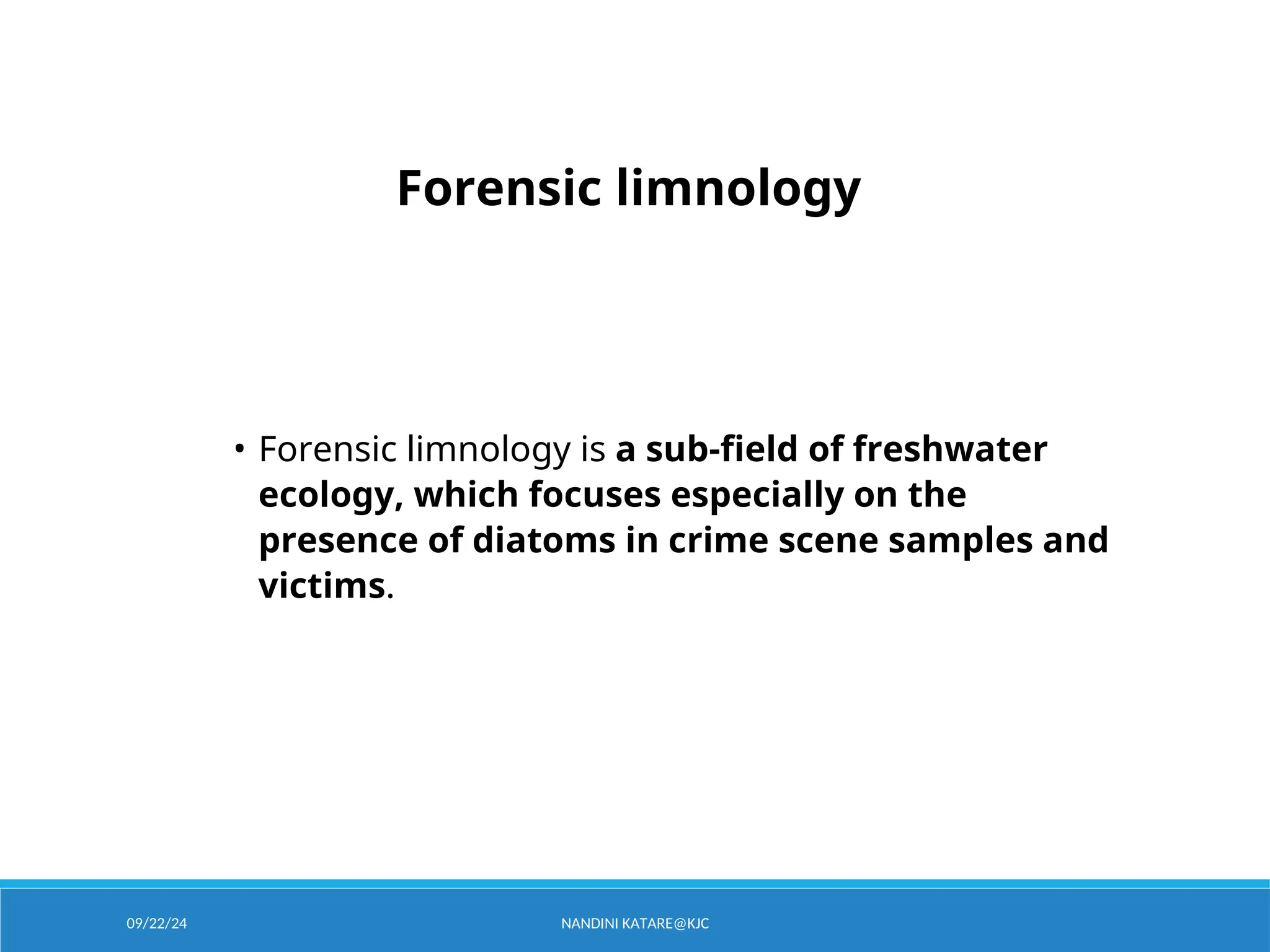 Forensic limnology

• Forensic limnology is a sub-field of freshwater ecology, which focuses especially on the presence of diatoms in crime scene samples and victims.

09/22/24

NANDINI KATARE@KJC